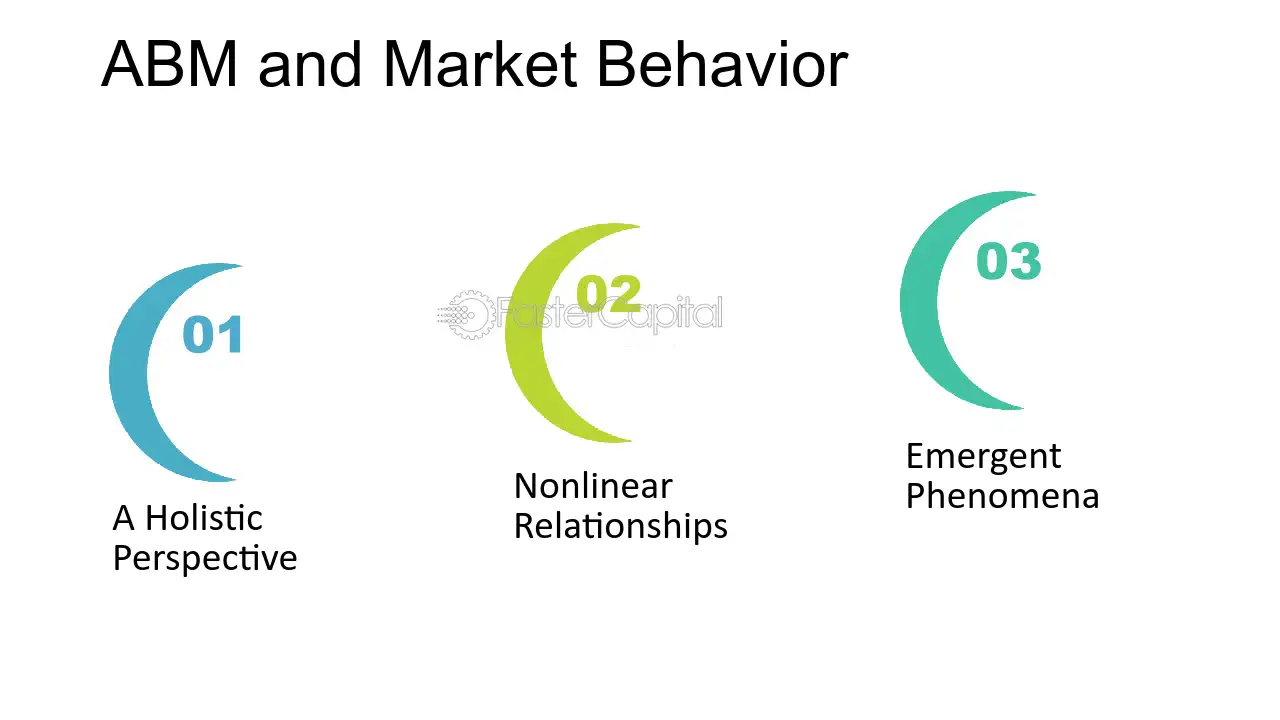 ABM and Market Behavior

01

A Holistic Perspective

02

Nonlinear Relationships

03

Emergent Phenomena

FasterCapital